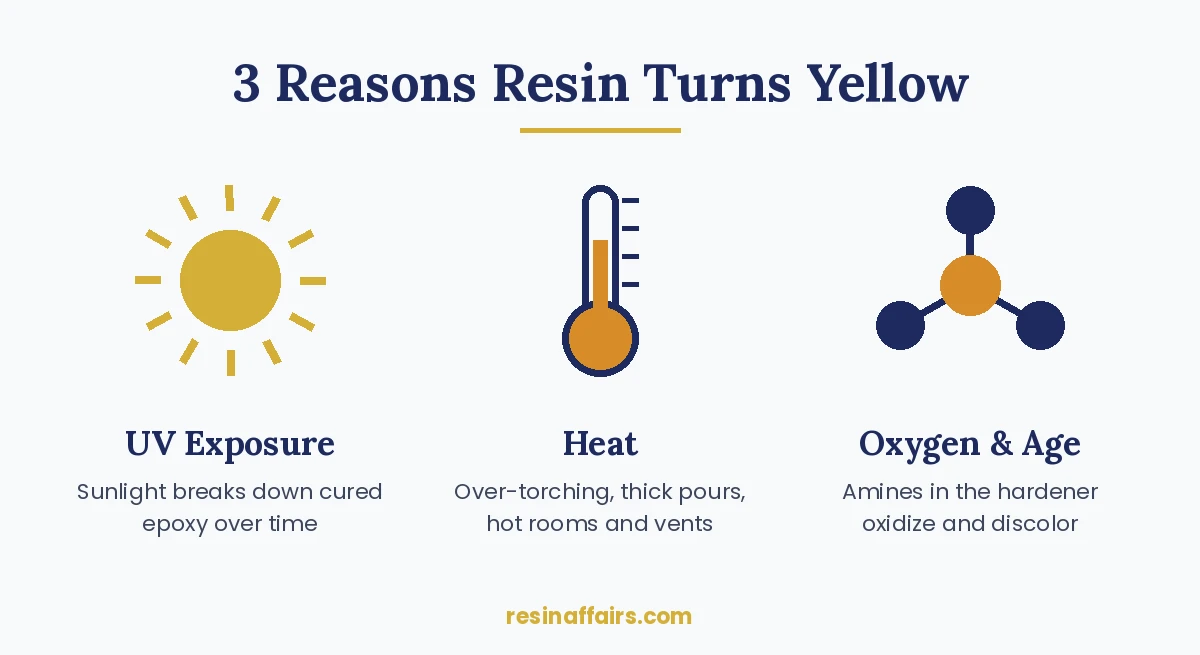 3 Reasons Resin Turns Yellow

UV Exposure
Sunlight breaks down cured epoxy over time

Heat
Over-torching, thick pours, hot rooms and vents

Oxygen & Age
Amines in the hardener oxidize and discolor

resinaffairs.com